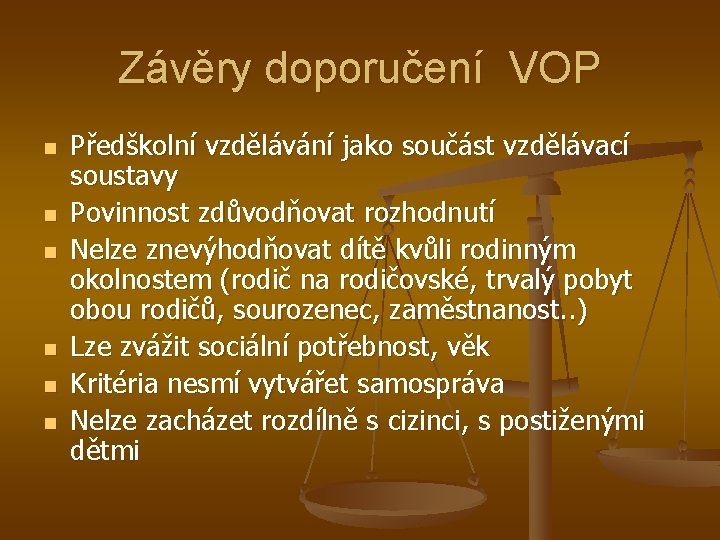 Závěry doporučení VOP

- Předškolní vzdělávání jako součást vzdělávací soustavy
- Povinnost zdůvodňovat rozhodnutí
- Nelze znevýhodňovat dítě kvůli rodinným okolnostem (rodič na rodičovské, trvalý pobyt obou rodičů, sourozenec, zaměstnanost..)
- Lze zvážit sociální potřebnost, věk
- Kritéria nesmí vytvářet samospráva
- Nelze zacházet rozdílně s cizinci, s postiženými dětmi